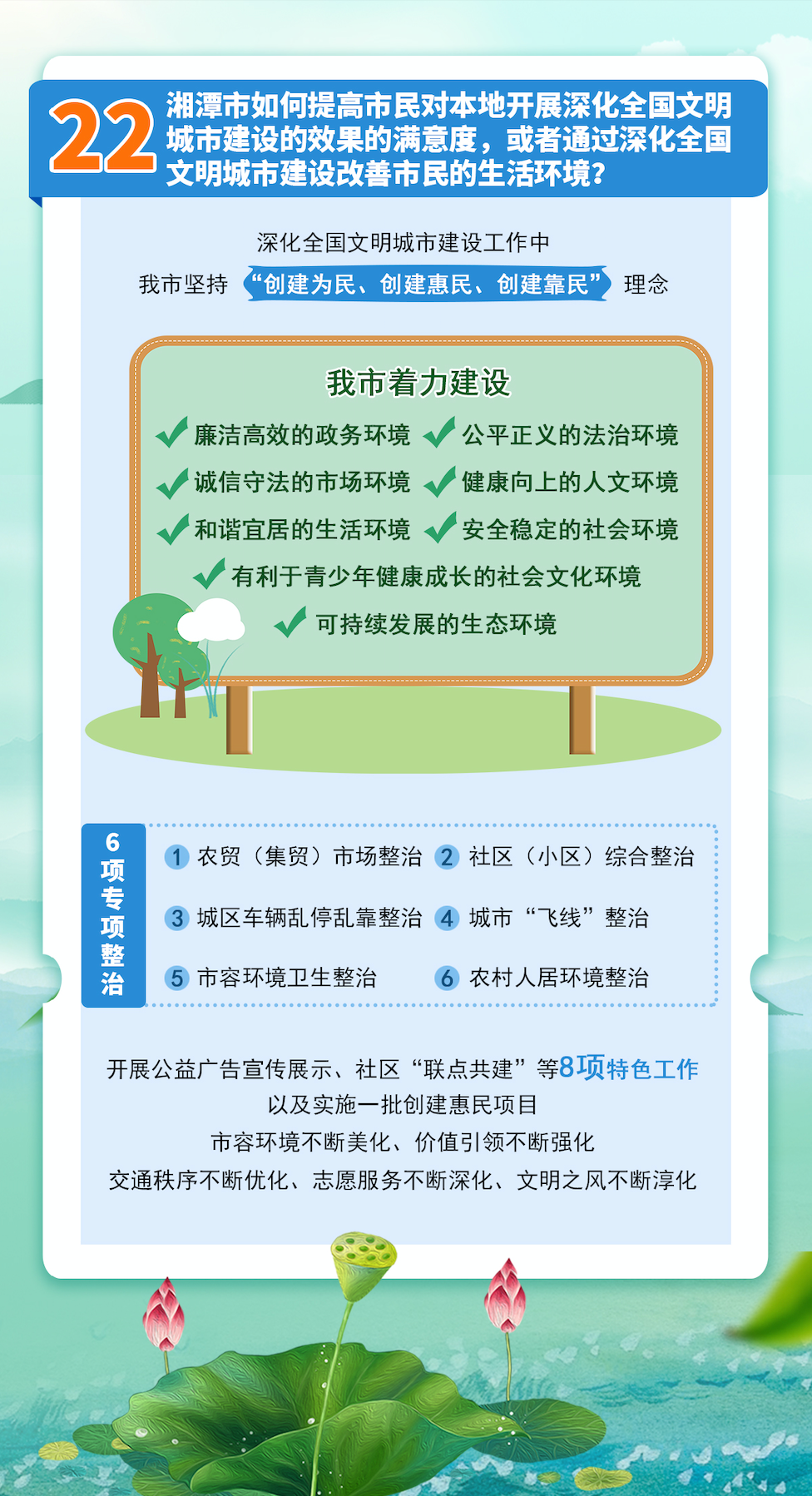 22 湘潭市如何提高市民对本地开展深化全国文明城市建设的效果的满意度，或者通过深化全国文明城市建设改善市民的生活环境？

深化全国文明城市建设工作中
我市坚持 “创建为民、创建惠民、创建靠民” 理念

我市着力建设

廉洁高效的政务环境
公平正义的法治环境
诚信守法的市场环境
健康向上的人文环境
和谐宜居的生活环境
安全稳定的社会环境
有利于青少年健康成长的社会文化环境
可持续发展的生态环境

6项专项整治

1 农贸（集贸）市场整治
2 社区（小区）综合整治
3 城区车辆乱停乱靠整治
4 城市“飞线”整治
5 市容环境卫生整治
6 农村人居环境整治

开展公益广告宣传展示、社区“联点共建”等8项特色工作
以及实施一批创建惠民项目
市容环境不断美化、价值引领不断强化
交通秩序不断优化、志愿服务不断深化、文明之风不断淳化